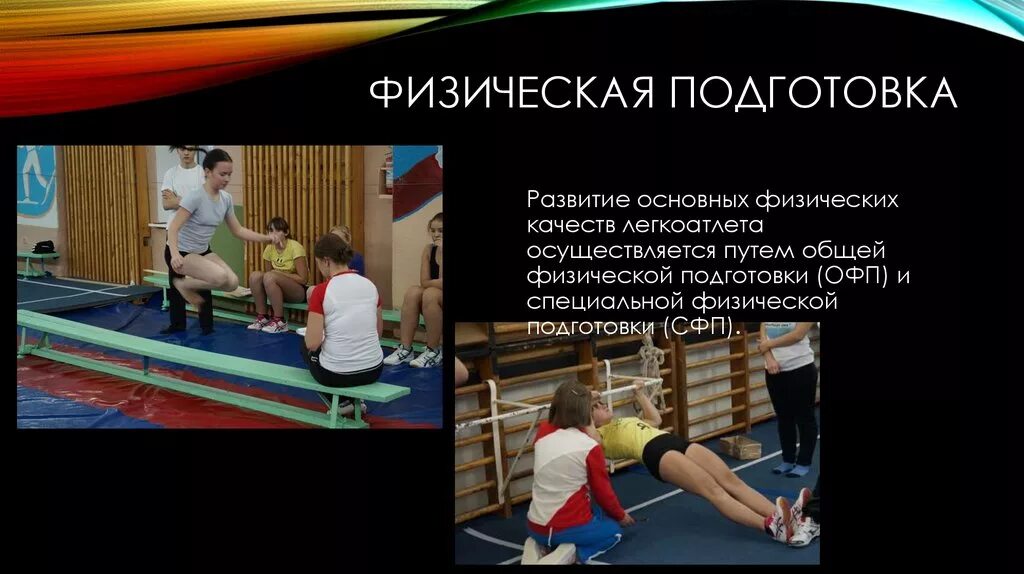 ФИЗИЧЕСКАЯ ПОДГОТОВКА

Развитие основных физических качеств легкоатлета осуществляется путем общей физической подготовки (ОФП) и специальной физической подготовки (СФП).